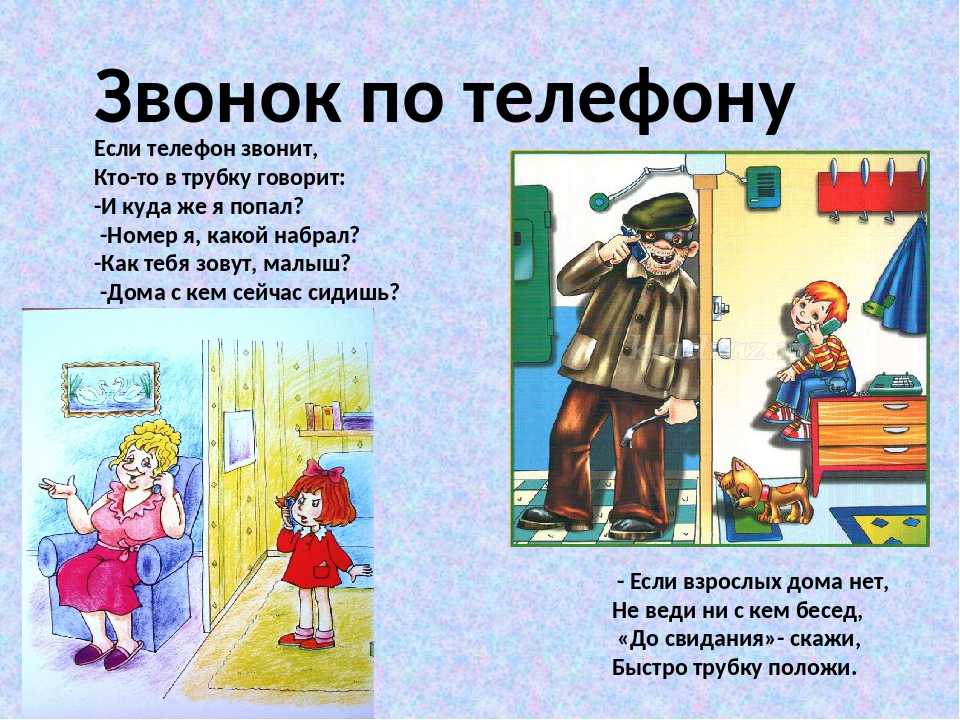 Звонок по телефону

Если телефон звонит,
Кто-то в трубку говорит:
-И куда же я попал?
-Номер я, какой набрал?
-Как тебя зовут, малыш?
-Дома с кем сейчас сидишь?

- Если взрослых дома нет,
Не веди ни с кем бесед,
«До свидания»- скажи,
Быстро трубку положи.